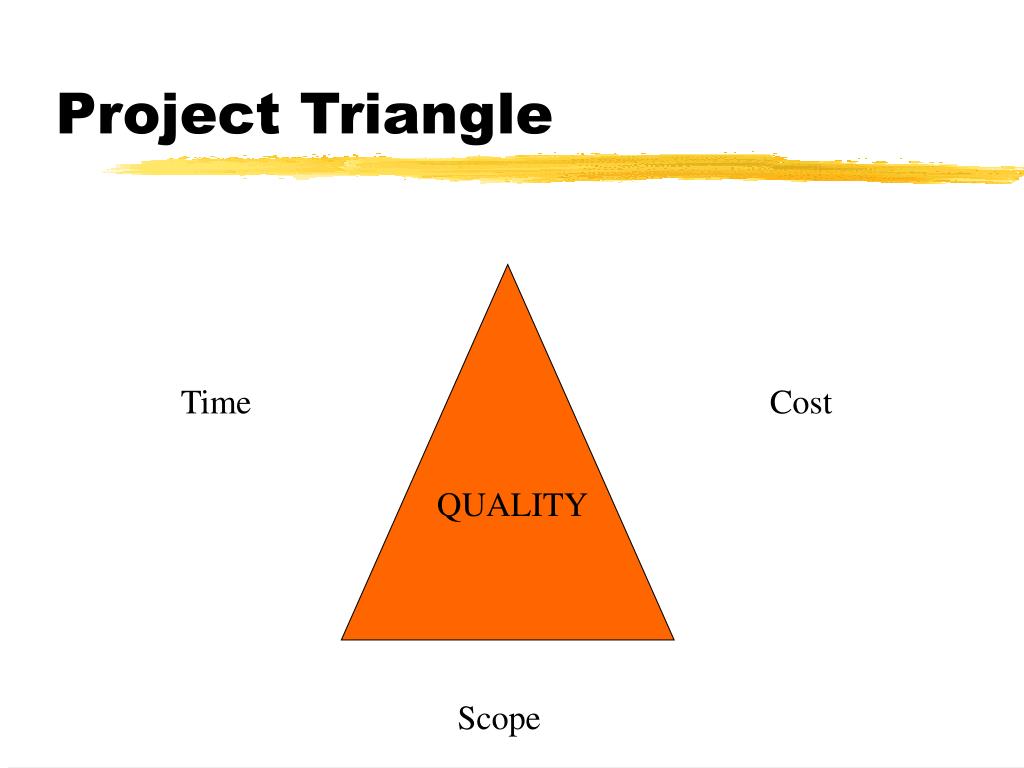 Project Triangle

Time

Cost

QUALITY

Scope